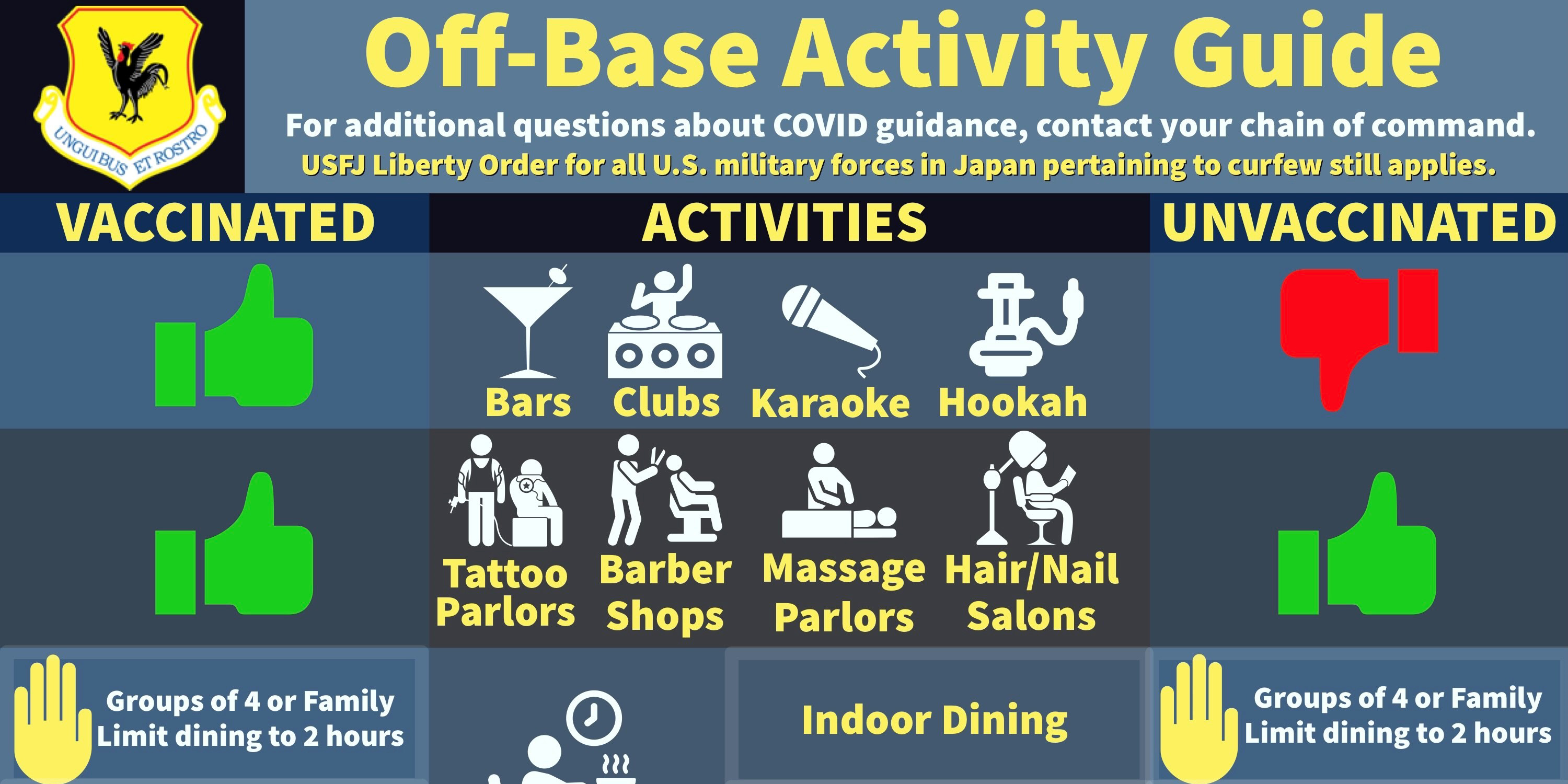 UNGUIBUS ET ROSTRO

Off-Base Activity Guide

For additional questions about COVID guidance, contact your chain of command.

USFJ Liberty Order for all U.S. military forces in Japan pertaining to curfew still applies.

VACCINATED

ACTIVITIES

UNVACCINATED

Bars

Clubs

Karaoke

Hookah

Tattoo Parlors

Barber Shops

Massage Parlors

Hair/Nail Salons

Groups of 4 or Family Limit dining to 2 hours

Indoor Dining

Groups of 4 or Family Limit dining to 2 hours